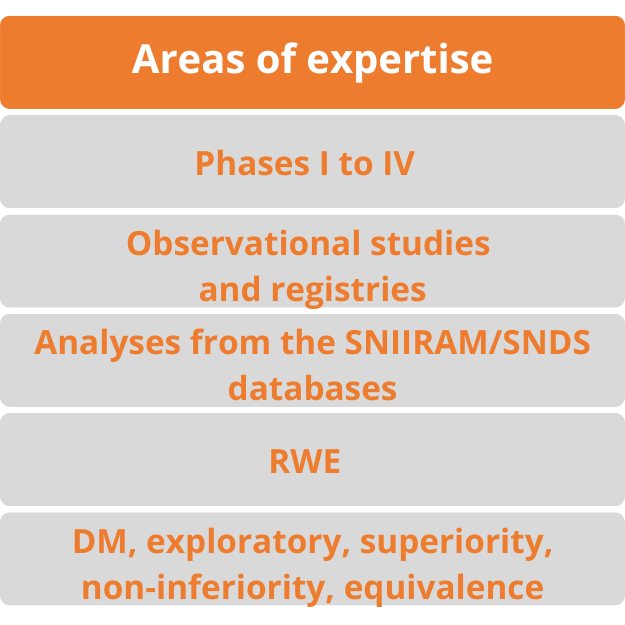 Areas of expertise

Phases I to IV

Observational studies and registries

Analyses from the SNIIRAM/SNDS databases

RWE

DM, exploratory, superiority, non-inferiority, equivalence